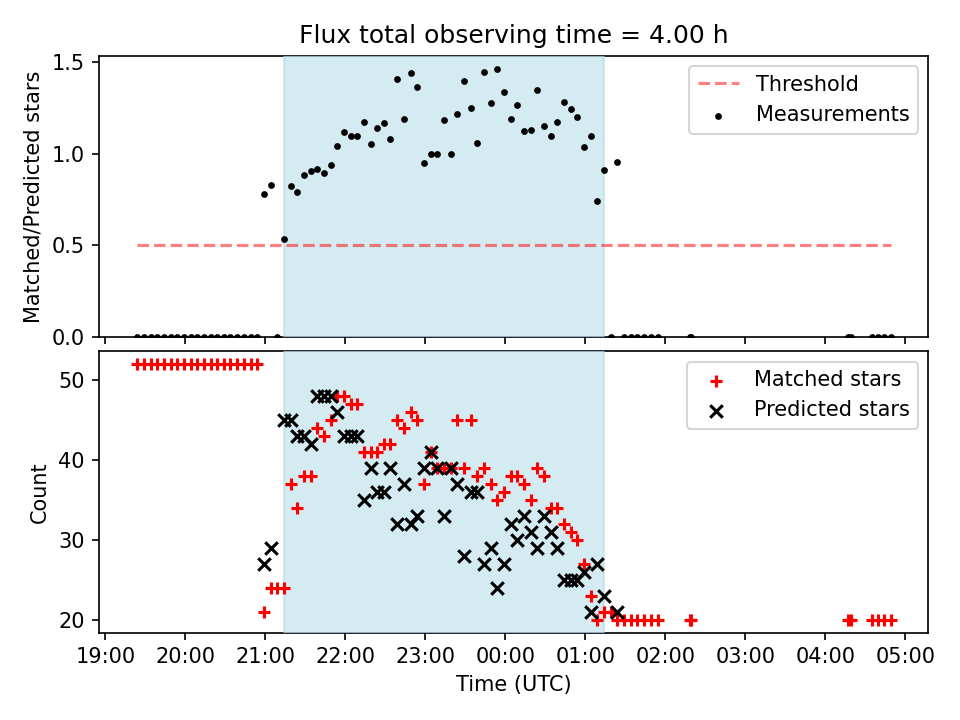 Flux total observing time = 4.00 h

Matched/Predicted stars

1.5
1.0
0.5
0.0

Threshold
Measurements

Count

50
40
30
20

Matched stars
Predicted stars

19:00 20:00 21:00 22:00 23:00 00:00 01:00 02:00 03:00 04:00 05:00

Time (UTC)